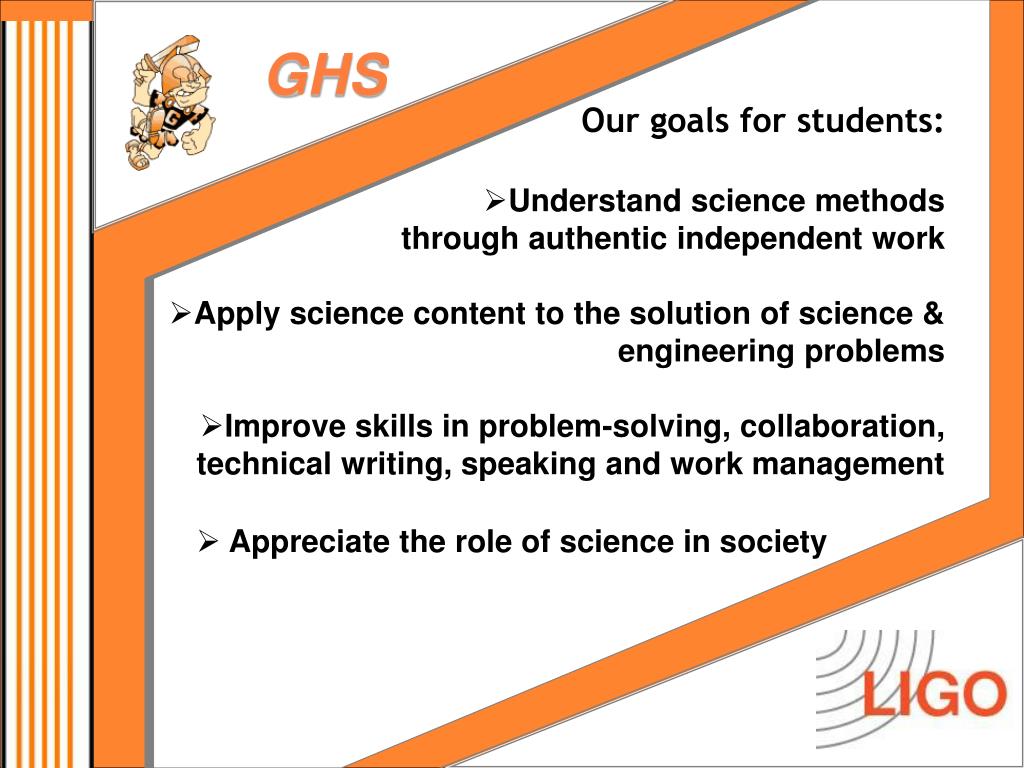 GHS

Our goals for students:

➢Understand science methods through authentic independent work

➢Apply science content to the solution of science & engineering problems

➢Improve skills in problem-solving, collaboration, technical writing, speaking and work management

➢ Appreciate the role of science in society

LIGO